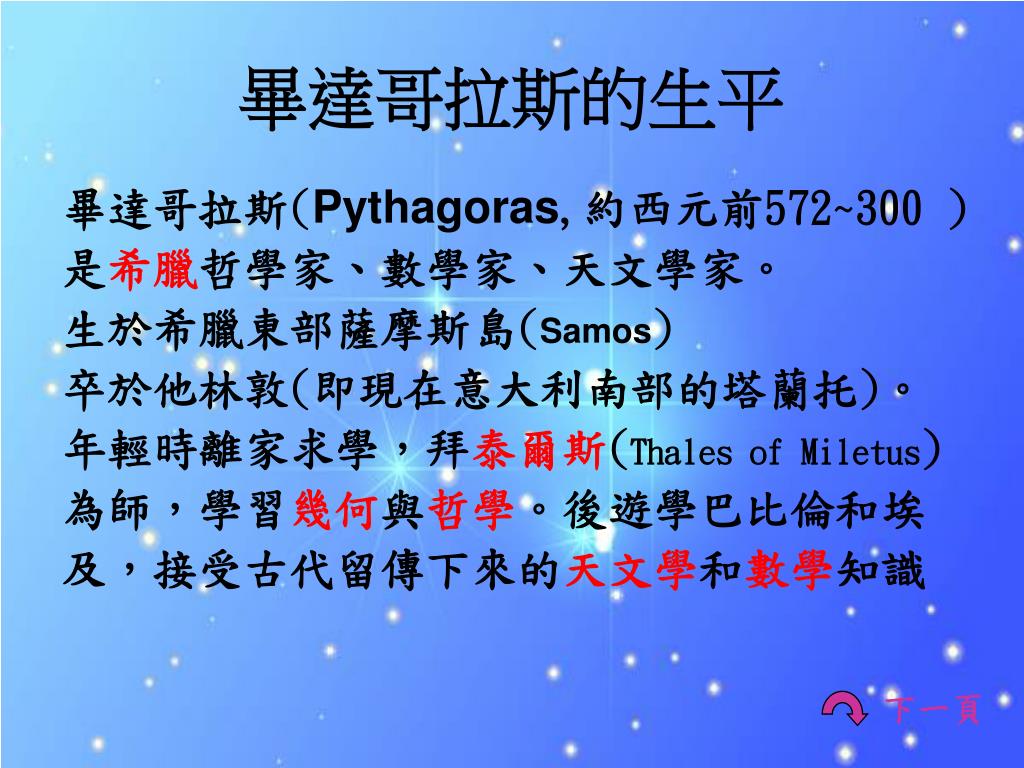 畢達哥拉斯的生平

畢達哥拉斯(Pythagoras, 約西元前572~300 )是希臘哲學家、數學家、天文學家。
生於希臘東部薩摩斯島(Samos)
卒於他林敦(即現在意大利南部的塔蘭托)。
年輕時離家求學，拜泰爾斯(Thales of Miletus)為師，學習幾何與哲學。後遊學巴比倫和埃及，接受古代留傳下來的天文學和數學知識

下一頁